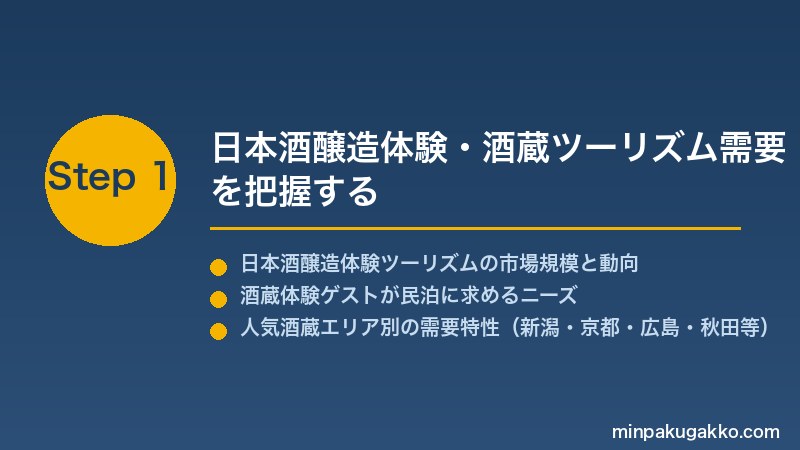 Step 1

日本酒醸造体験・酒蔵ツーリズム需要を把握する

日本酒醸造体験ツーリズムの市場規模と動向

酒蔵体験ゲストが民泊に求めるニーズ

人気酒蔵エリア別の需要特性（新潟・京都・広島・秋田等）

minpakugakko.com